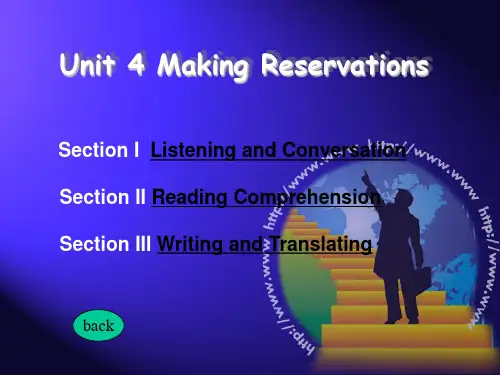 Unit 4 Making Reservations

Section I Listening and Conversation

Section II Reading Comprehension

Section III Writing and Translating

back

http://www.www http://www.www http://www.www http://www.www